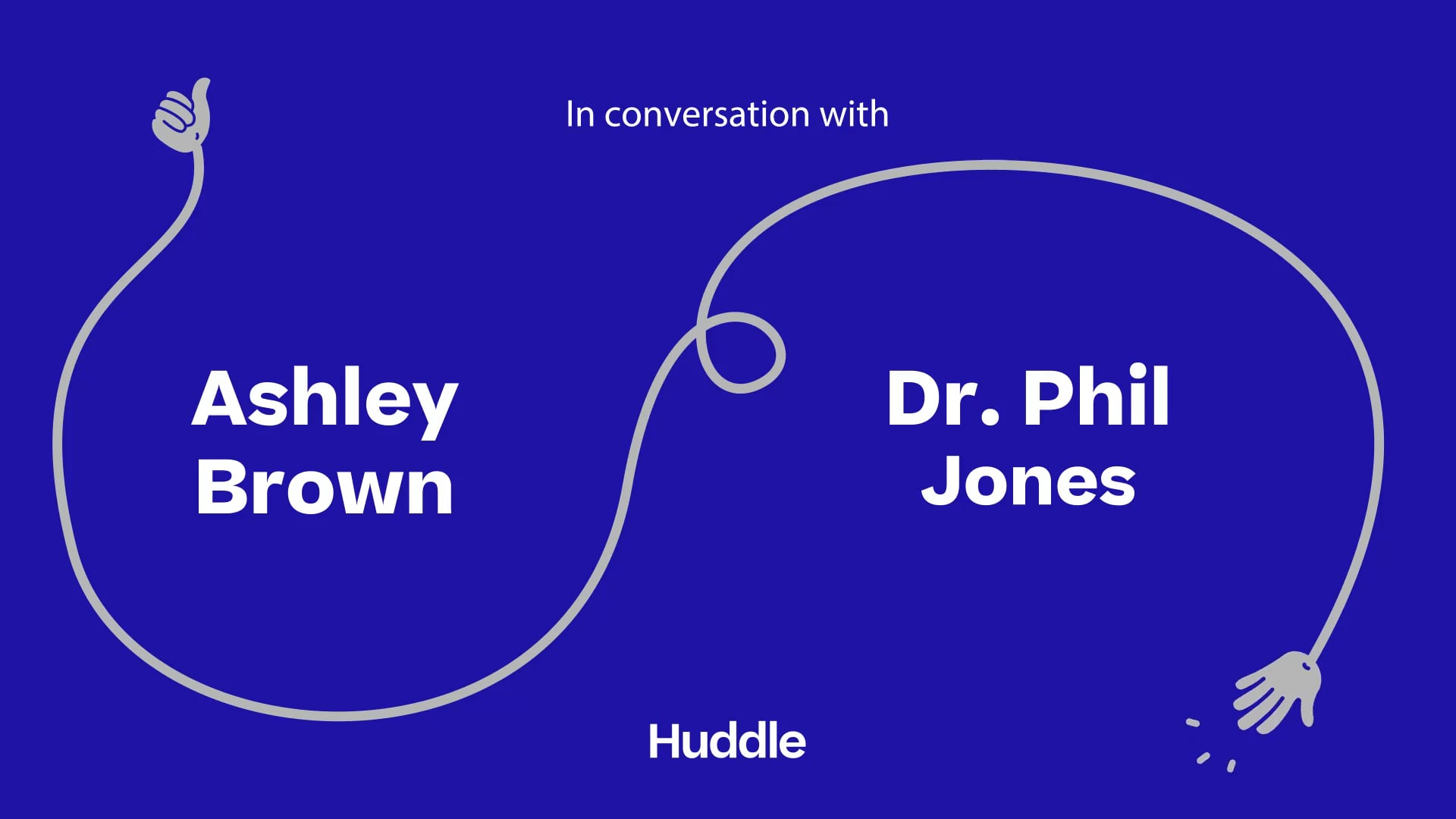 In conversation with

Ashley Brown

Dr. Phil Jones

Huddle